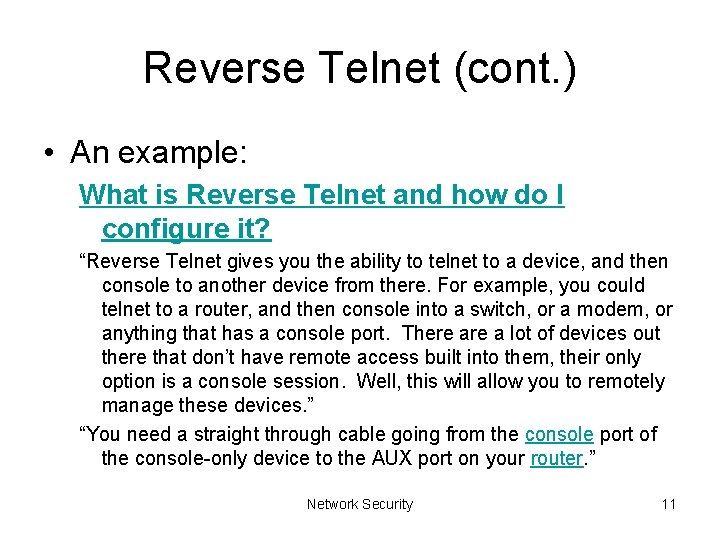 Reverse Telnet (cont.)

• An example:

What is Reverse Telnet and how do I configure it?

“Reverse Telnet gives you the ability to telnet to a device, and then console to another device from there. For example, you could telnet to a router, and then console into a switch, or a modem, or anything that has a console port. There are a lot of devices out there that don’t have remote access built into them, their only option is a console session. Well, this will allow you to remotely manage these devices.”

“You need a straight through cable going from the console port of the console-only device to the AUX port on your router.”

Network Security

11